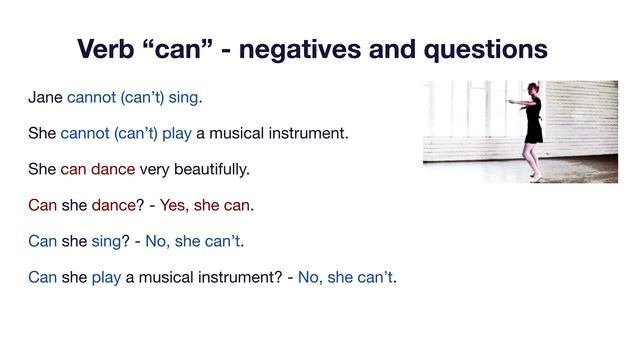 Verb “can” - negatives and questions

Jane cannot (can’t) sing.

She cannot (can’t) play a musical instrument.

She can dance very beautifully.

Can she dance? - Yes, she can.

Can she sing? - No, she can’t.

Can she play a musical instrument? - No, she can’t.